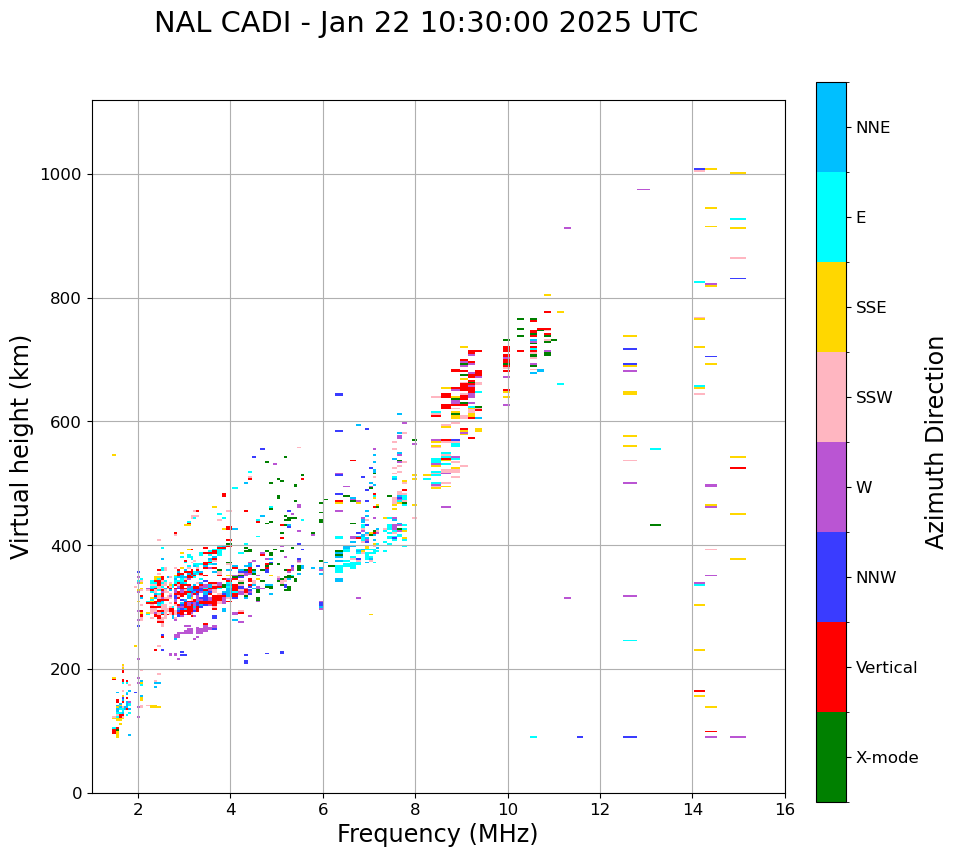 NAL CADI - Jan 22 10:30:00 2025 UTC

Virtual height (km)

1000
800
600
400
200
0

2
4
6
8
10
12
14
16

Frequency (MHz)

NNE
E
SSE
SSW
W
NNW
Vertical
X-mode

Azimuth Direction